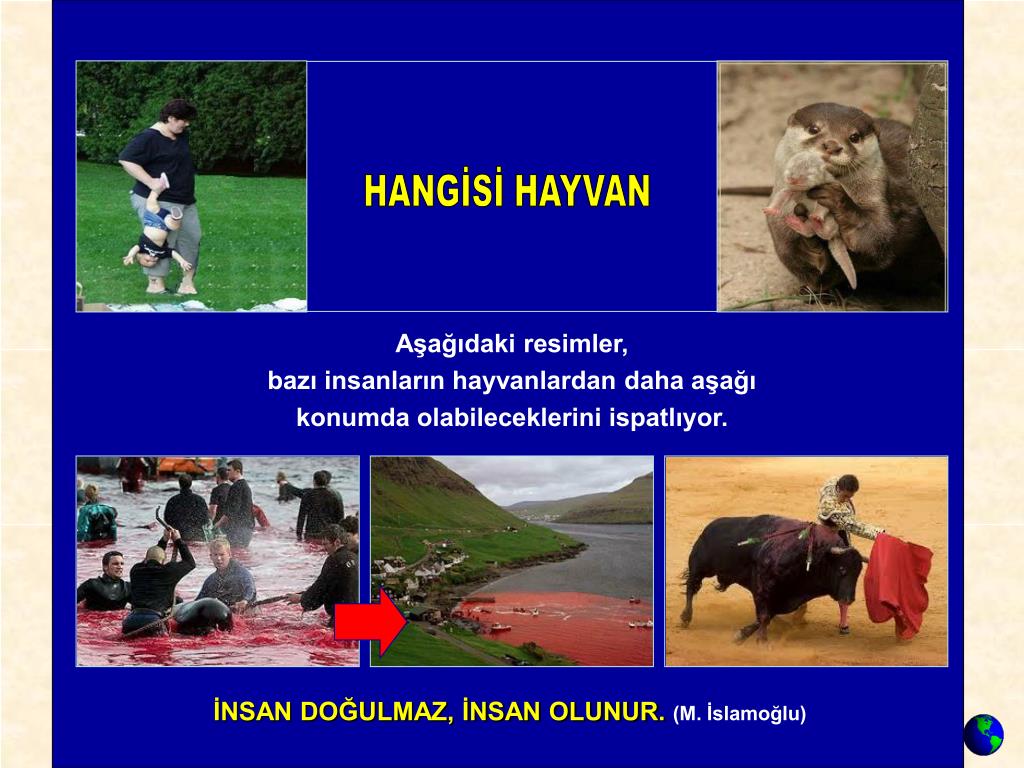 HANGİSİ HAYVAN

Aşağıdaki resimler,
bazı insanların hayvanlardan daha aşağı
konumda olabileceklerini ispatlıyor.

İNSAN DOĞULMAZ, İNSAN OLUNUR. (M. İslamoğlu)